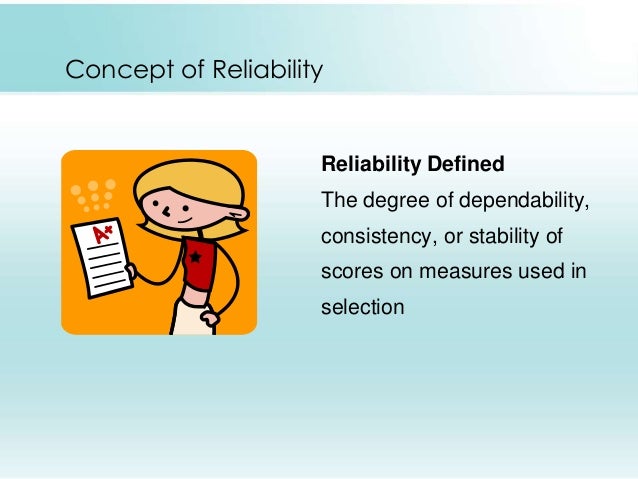 Concept of Reliability

A+

Reliability Defined
The degree of dependability, consistency, or stability of scores on measures used in selection